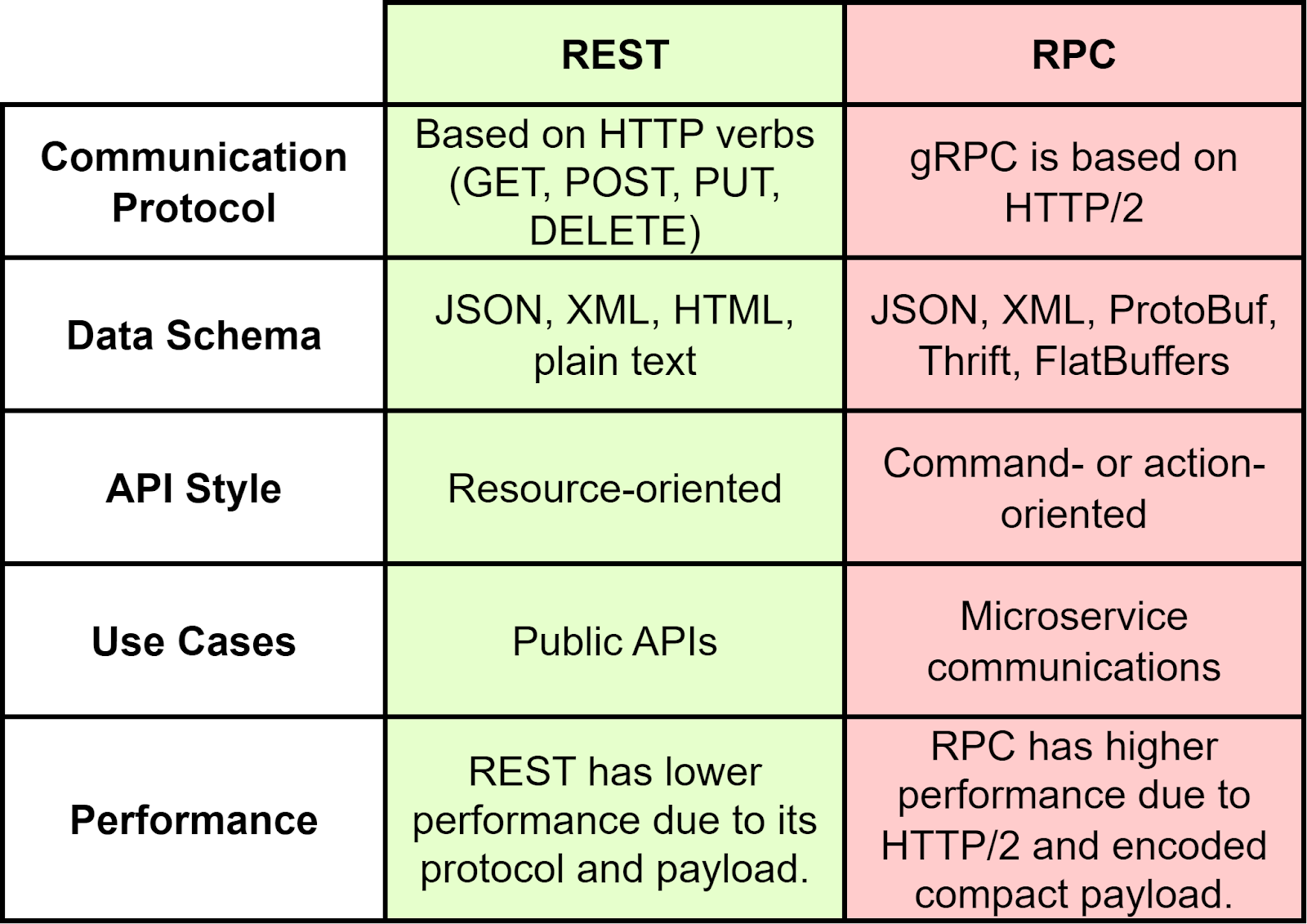 | | REST | RPC |
|---|---|---|
| Communication Protocol | Based on HTTP verbs (GET, POST, PUT, DELETE) | gRPC is based on HTTP/2 |
| Data Schema | JSON, XML, HTML, plain text | JSON, XML, ProtoBuf, Thrift, FlatBuffers |
| API Style | Resource-oriented | Command- or action-oriented |
| Use Cases | Public APIs | Microservice communications |
| Performance | REST has lower performance due to its protocol and payload. | RPC has higher performance due to HTTP/2 and encoded compact payload. |